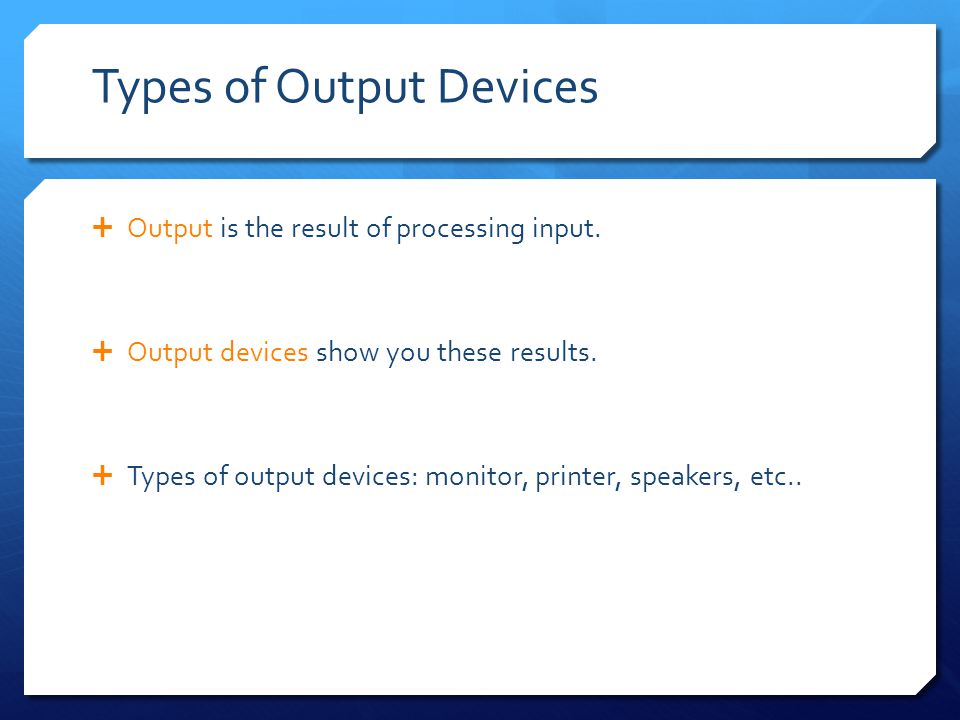 Types of Output Devices

+ Output is the result of processing input.

+ Output devices show you these results.

+ Types of output devices: monitor, printer, speakers, etc..